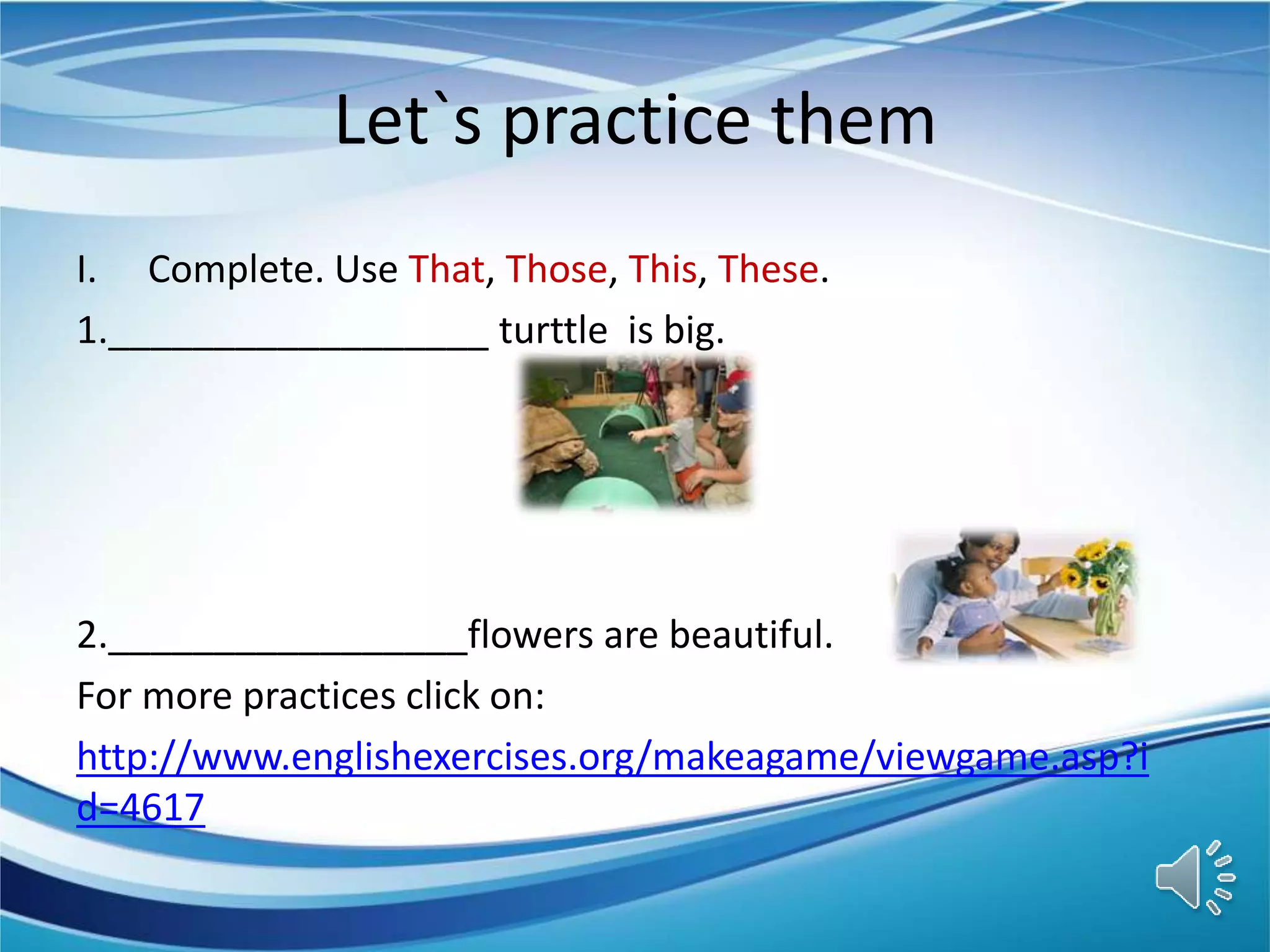 Let`s practice them

I. Complete. Use That, Those, This, These.

1.___________________ turttle is big.

2.__________________flowers are beautiful.

For more practices click on:

http://www.englishexercises.org/makeagame/viewgame.asp?id=4617